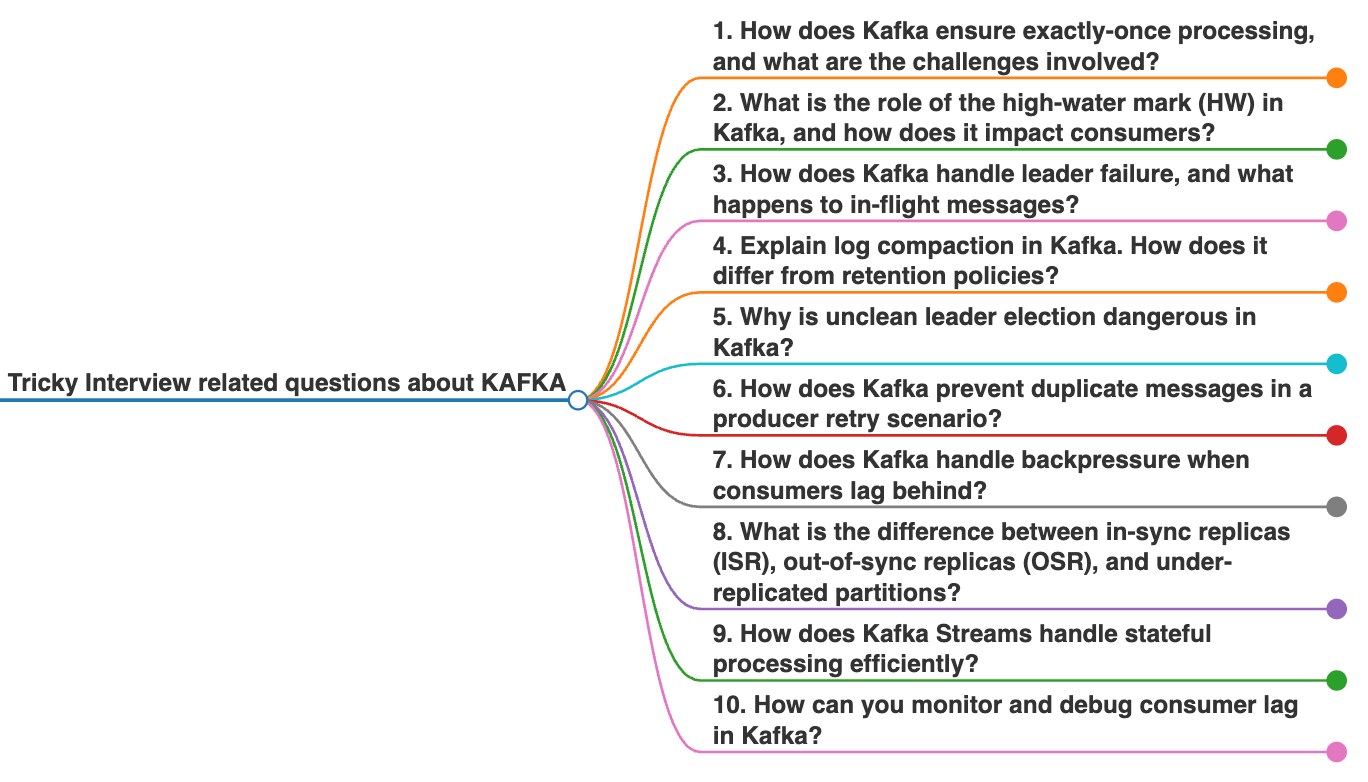 Tricky Interview related questions about KAFKA

1. How does Kafka ensure exactly-once processing, and what are the challenges involved?

2. What is the role of the high-water mark (HW) in Kafka, and how does it impact consumers?

3. How does Kafka handle leader failure, and what happens to in-flight messages?

4. Explain log compaction in Kafka. How does it differ from retention policies?

5. Why is unclean leader election dangerous in Kafka?

6. How does Kafka prevent duplicate messages in a producer retry scenario?

7. How does Kafka handle backpressure when consumers lag behind?

8. What is the difference between in-sync replicas (ISR), out-of-sync replicas (OSR), and under-replicated partitions?

9. How does Kafka Streams handle stateful processing efficiently?

10. How can you monitor and debug consumer lag in Kafka?